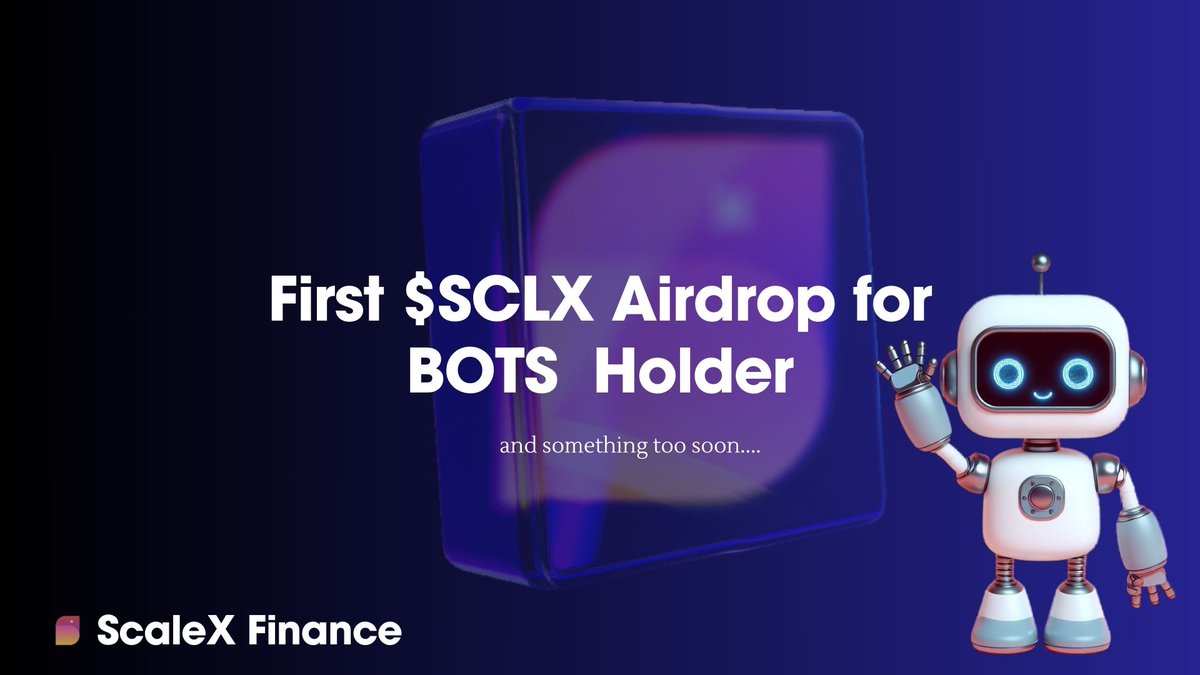 First \$SCLX Airdrop for BOTS Holder

and something too soon....

ScaleX Finance